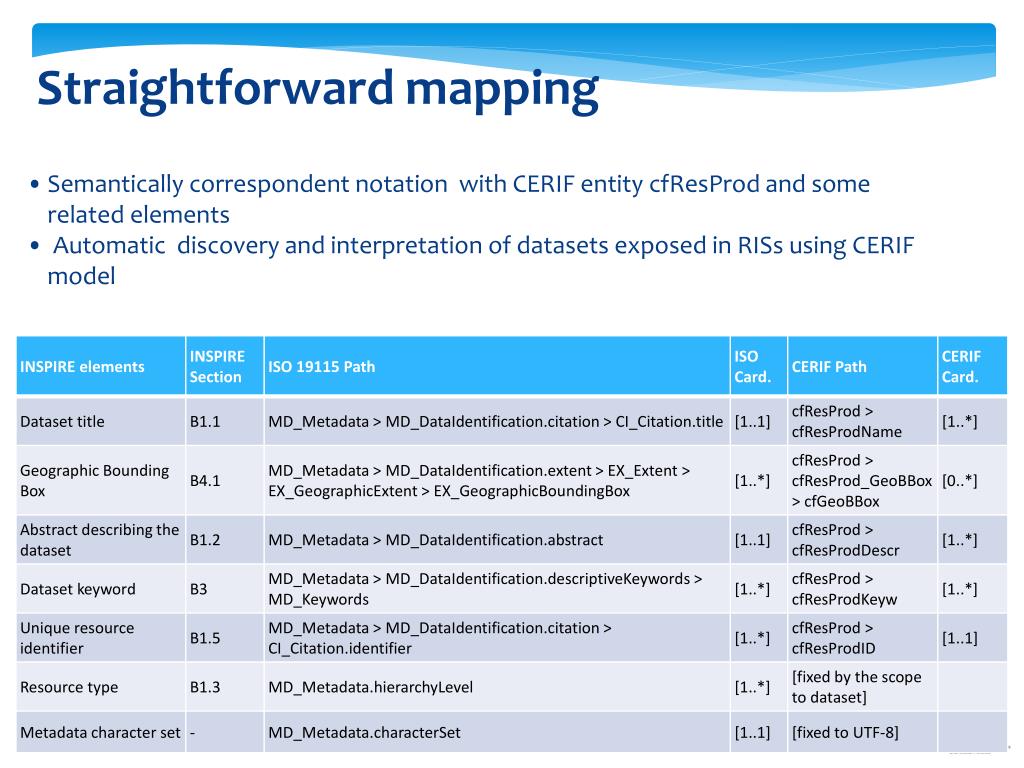 Straightforward mapping

• Semantically correspondent notation with CERIF entity cfResProd and some related elements
• Automatic discovery and interpretation of datasets exposed in RISs using CERIF model

| INSPIRE elements | INSPIRE Section | ISO 19115 Path | ISO Card. | CERIF Path | CERIF Card. |
|---|---|---|---|---|---|
| Dataset title | B1.1 | MD_Metadata > MD_DataIdentification.citation > CI_Citation.title | [1..1] | cfResProd > cfResProdName | [1..*] |
| Geographic Bounding Box | B4.1 | MD_Metadata > MD_DataIdentification.extent > EX_Extent > EX_GeographicExtent > EX_GeographicBoundingBox | [1..*] | cfResProd > cfResProd_GeoBBox > cfGeoBBox | [0..*] |
| Abstract describing the dataset | B1.2 | MD_Metadata > MD_DataIdentification.abstract | [1..1] | cfResProd > cfResProdDescr | [1..*] |
| Dataset keyword | B3 | MD_Metadata > MD_DataIdentification.descriptiveKeywords > MD_Keywords | [1..*] | cfResProd > cfResProdKeyw | [1..*] |
| Unique resource identifier | B1.5 | MD_Metadata > MD_DataIdentification.citation > CI_Citation.identifier | [1..*] | cfResProd > cfResProdID | [1..1] |
| Resource type | B1.3 | MD_Metadata.hierarchyLevel | [1..*] | [fixed by the scope to dataset] | |
| Metadata character set | - | MD_Metadata.characterSet | [1..1] | [fixed to UTF-8] | |